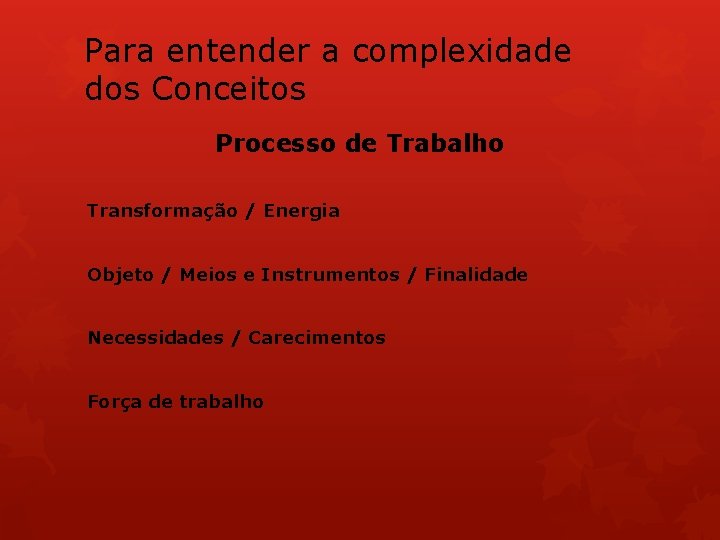 Para entender a complexidade dos Conceitos

Processo de Trabalho

Transformação / Energia

Objeto / Meios e Instrumentos / Finalidade

Necessidades / Carecimentos

Força de trabalho